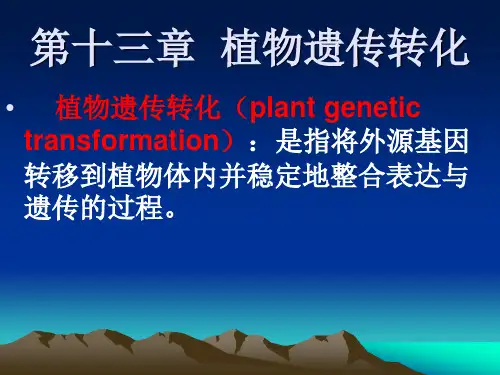 第十三章 植物遗传转化

• 植物遗传转化（plant genetic transformation）：是指将外源基因转移到植物体内并稳定地整合表达与遗传的过程。